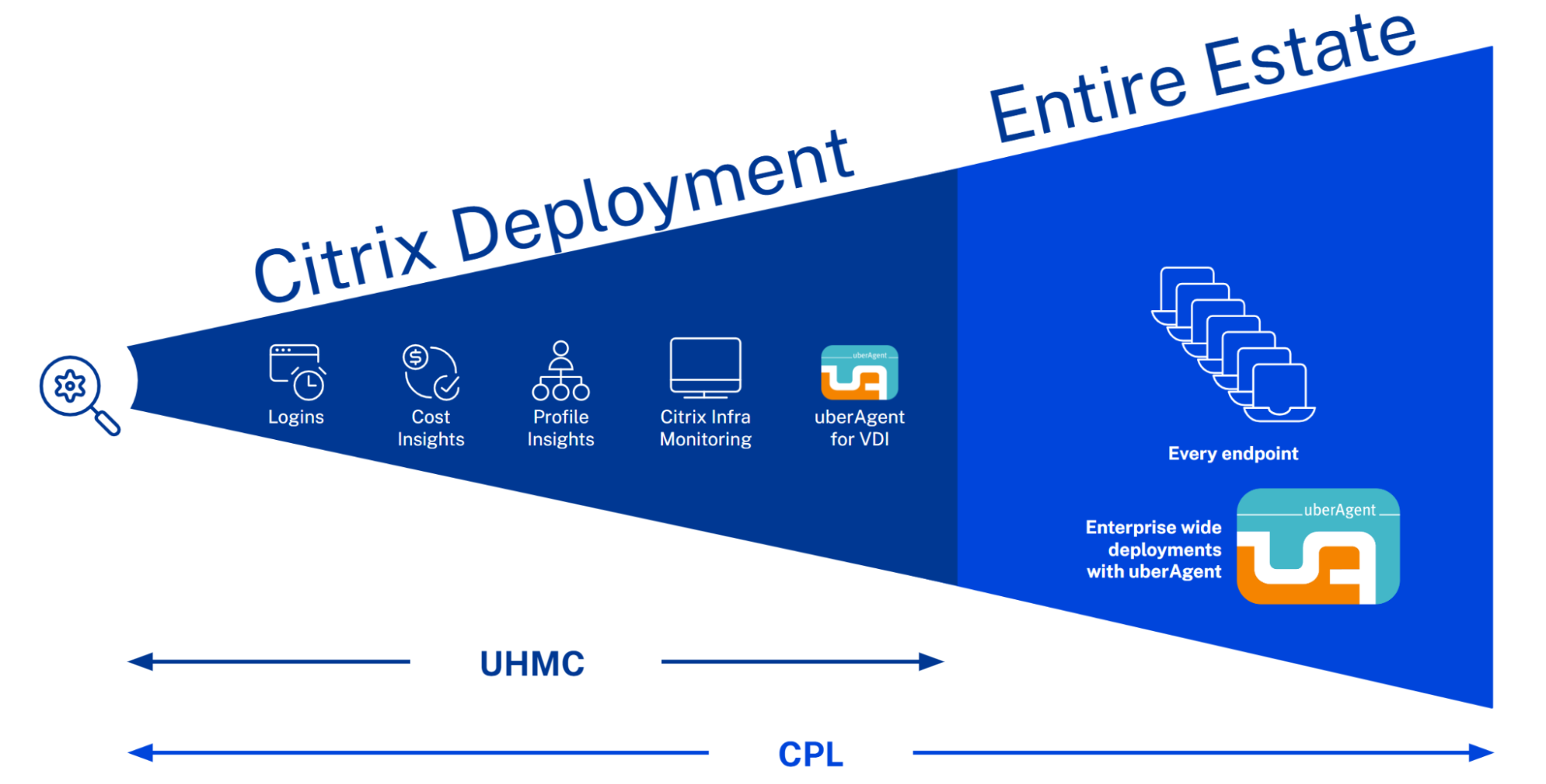 Citrix Deployment

Entire Estate

Logins

Cost Insights

Profile Insights

Citrix Infra Monitoring

uberAgent

uberAgent for VDI

Every endpoint

Enterprise wide deployments with uberAgent

uberAgent

UHMC

CPL